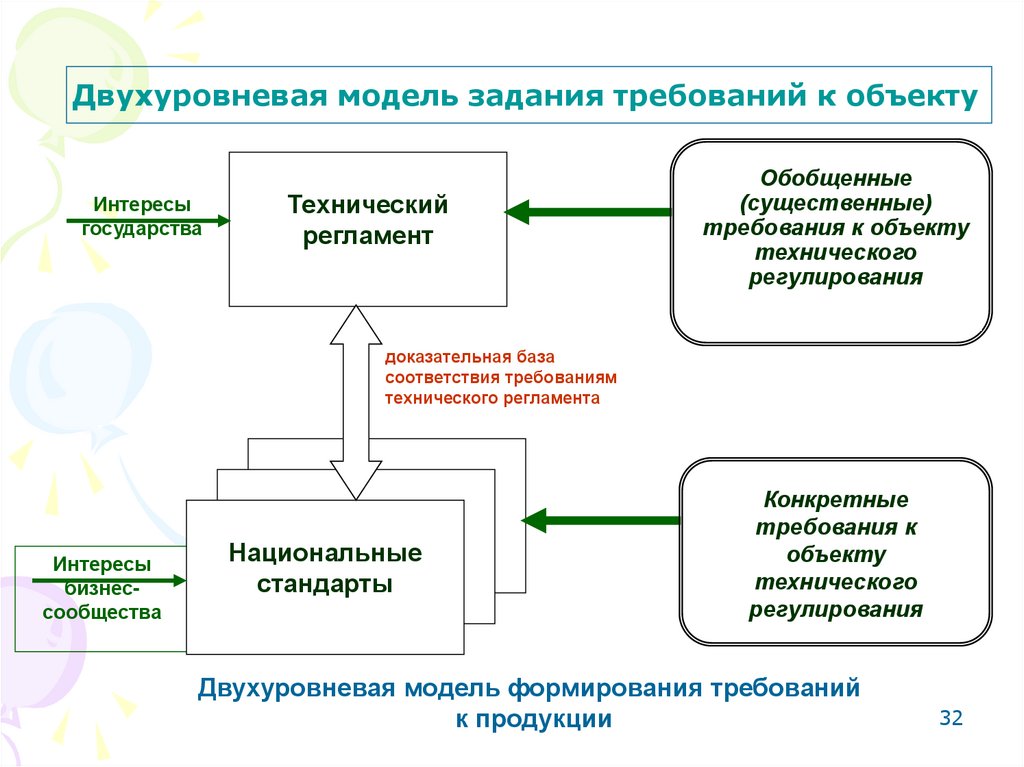 Двухуровневая модель задания требований к объекту

Интересы государства

Технический регламент

Обобщенные (существенные) требования к объекту технического регулирования

доказательная база соответствия требованиям технического регламента

Интересы бизнес-сообщества

Национальные стандарты

Конкретные требования к объекту технического регулирования

Двухуровневая модель формирования требований к продукции

32